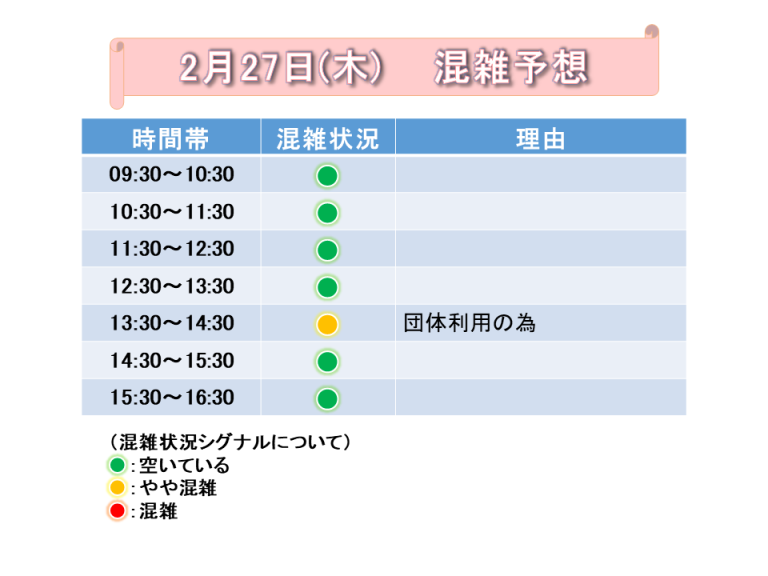 2月27日(木)　混雑予想

| 時間帯 | 混雑状況 | 理由 |
|---|---|---|
| 09:30～10:30 | | |
| 10:30～11:30 | | |
| 11:30～12:30 | | |
| 12:30～13:30 | | |
| 13:30～14:30 | | 団体利用の為 |
| 14:30～15:30 | | |
| 15:30～16:30 | | |

（混雑状況シグナルについて）
:空いている
:やや混雑
:混雑